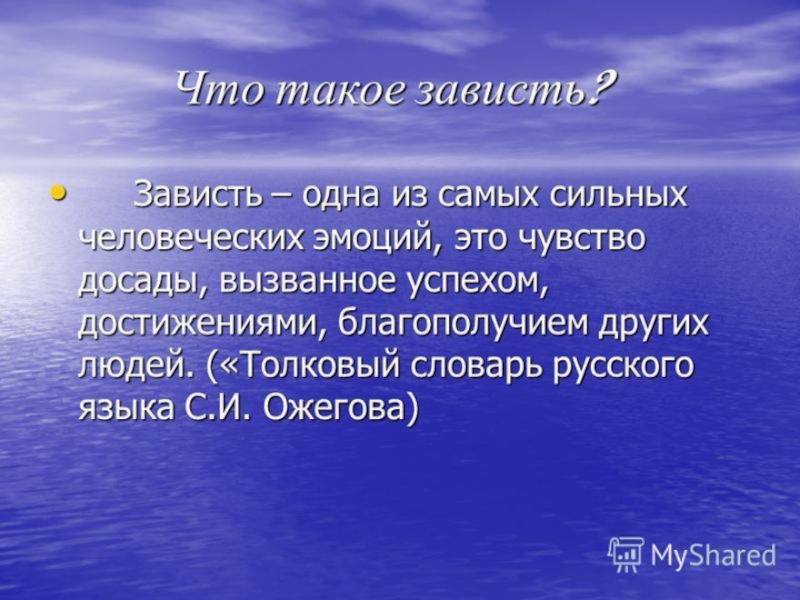 Что такое зависть?

• Зависть – одна из самых сильных человеческих эмоций, это чувство досады, вызванное успехом, достижениями, благополучием других людей. («Толковый словарь русского языка С.И. Ожегова)

MyShared